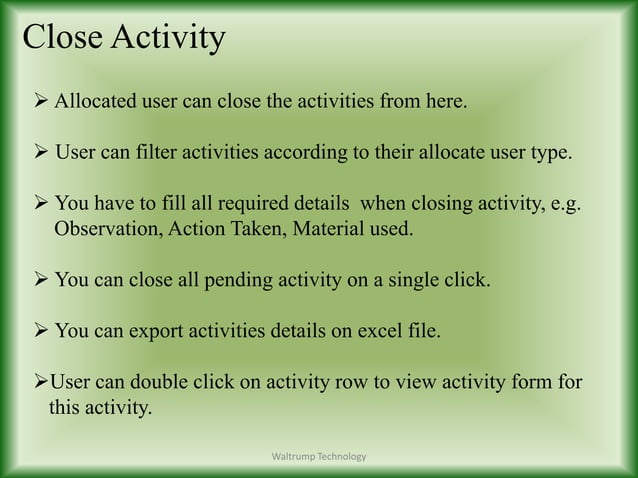 Close Activity

➢ Allocated user can close the activities from here.

➢ User can filter activities according to their allocate user type.

➢ You have to fill all required details when closing activity, e.g. Observation, Action Taken, Material used.

➢ You can close all pending activity on a single click.

➢ You can export activities details on excel file.

➢User can double click on activity row to view activity form for this activity.

Waltrump Technology